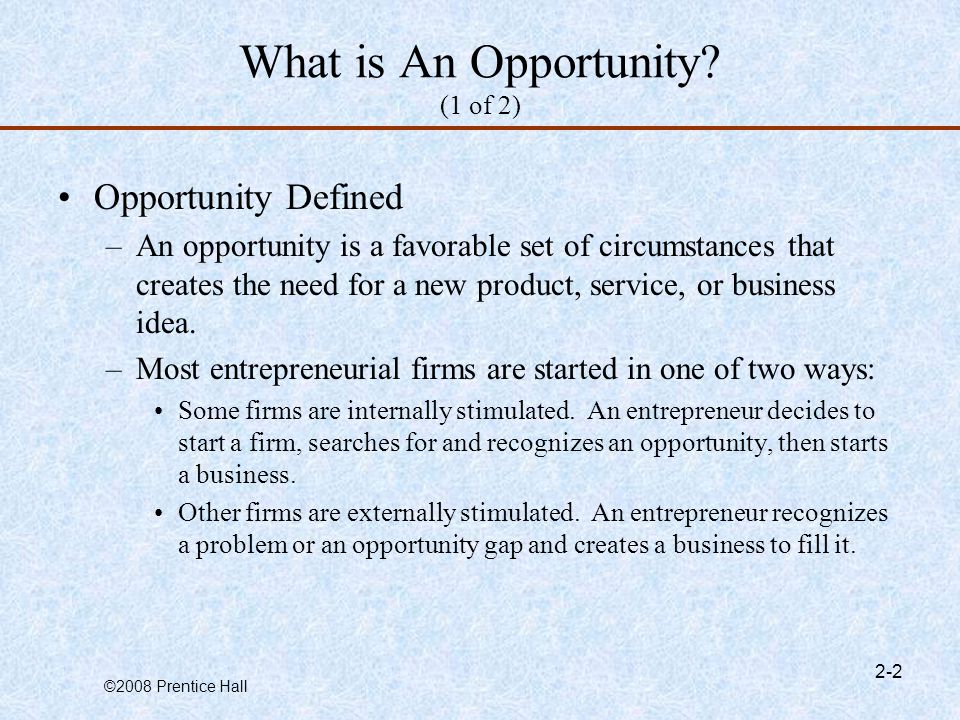 What is An Opportunity?
(1 of 2)

• Opportunity Defined
– An opportunity is a favorable set of circumstances that creates the need for a new product, service, or business idea.
– Most entrepreneurial firms are started in one of two ways:
• Some firms are internally stimulated. An entrepreneur decides to start a firm, searches for and recognizes an opportunity, then starts a business.
• Other firms are externally stimulated. An entrepreneur recognizes a problem or an opportunity gap and creates a business to fill it.

©2008 Prentice Hall

2-2